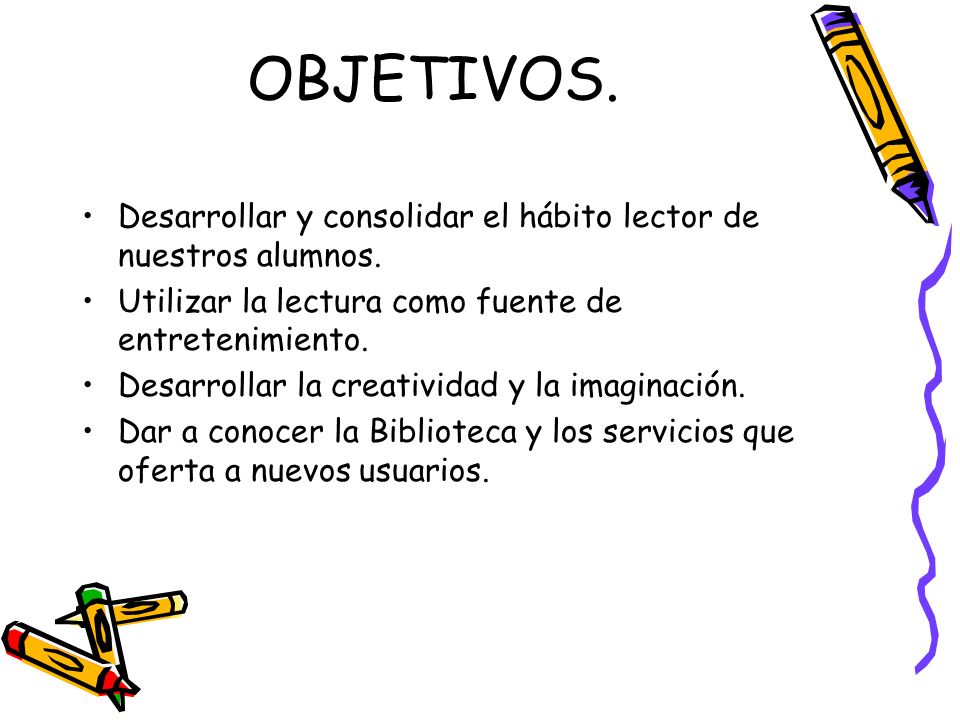 OBJETIVOS.

• Desarrollar y consolidar el hábito lector de nuestros alumnos.
• Utilizar la lectura como fuente de entretenimiento.
• Desarrollar la creatividad y la imaginación.
• Dar a conocer la Biblioteca y los servicios que oferta a nuevos usuarios.